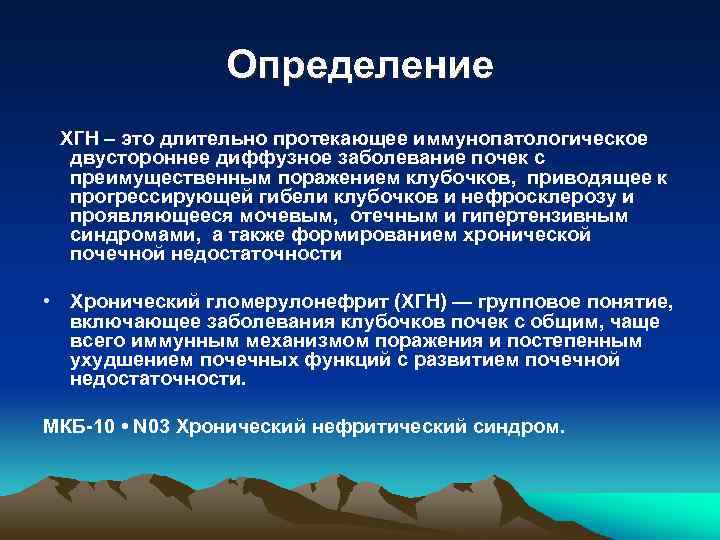 Определение

ХГН – это длительно протекающее иммунопатологическое двустороннее диффузное заболевание почек с преимущественным поражением клубочков, приводящее к прогрессирующей гибели клубочков и нефросклерозу и проявляющееся мочевым, отечным и гипертензивным синдромами, а также формированием хронической почечной недостаточности

• Хронический гломерулонефрит (ХГН) — групповое понятие, включающее заболевания клубочков почек с общим, чаще всего иммунным механизмом поражения и постепенным ухудшением почечных функций с развитием почечной недостаточности.

МКБ-10 • N03 Хронический нефритический синдром.